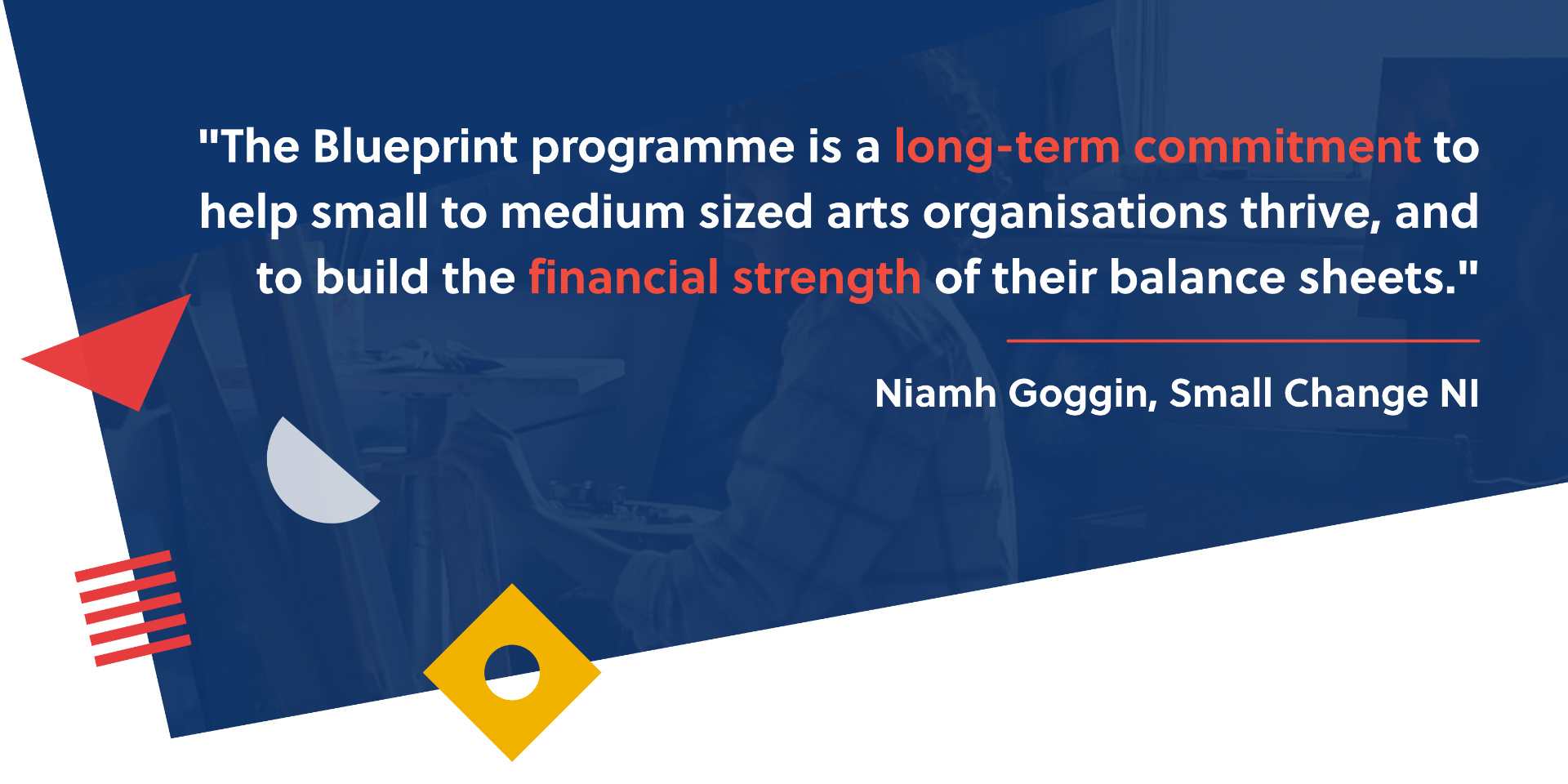 "The Blueprint programme is a long-term commitment to help small to medium sized arts organisations thrive, and to build the financial strength of their balance sheets."

Niamh Goggin, Small Change NI